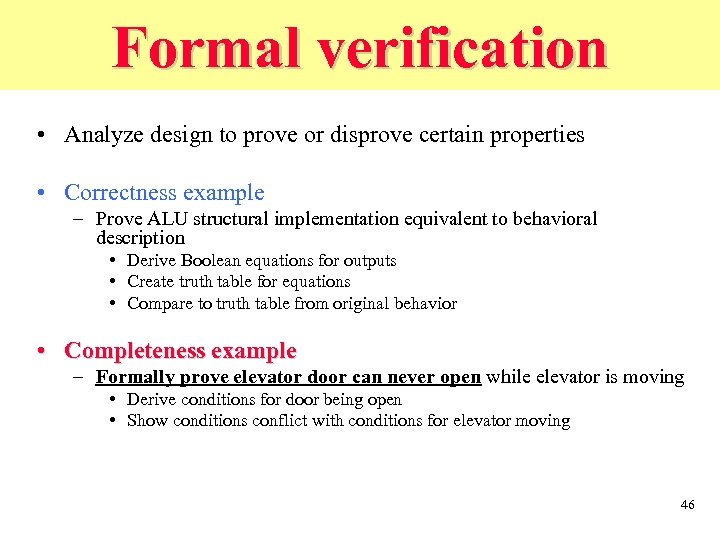 Formal verification

• Analyze design to prove or disprove certain properties

• Correctness example
– Prove ALU structural implementation equivalent to behavioral description
• Derive Boolean equations for outputs
• Create truth table for equations
• Compare to truth table from original behavior

• Completeness example
– Formally prove elevator door can never open while elevator is moving
• Derive conditions for door being open
• Show conditions conflict with conditions for elevator moving

46